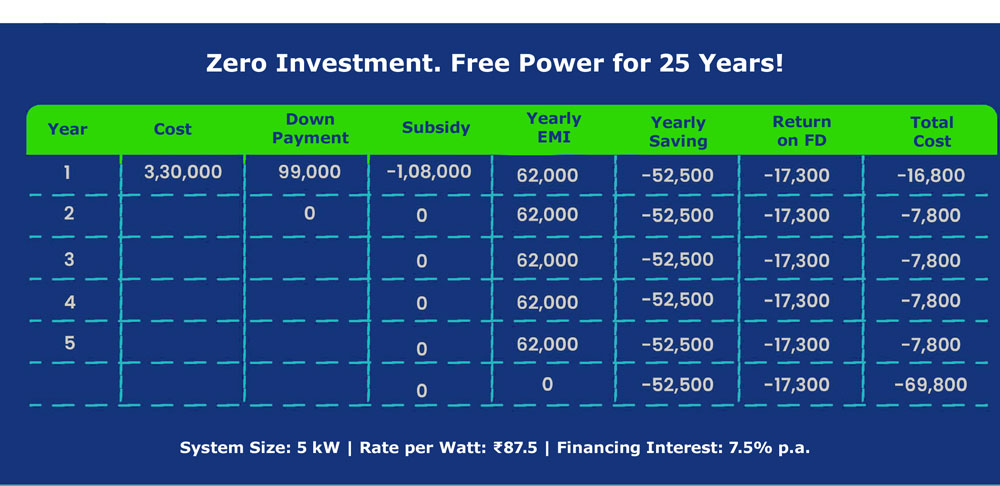 Zero Investment. Free Power for 25 Years!

| Year | Cost | Down Payment | Subsidy | Yearly EMI | Yearly Saving | Return on FD | Total Cost |
|---|---|---|---|---|---|---|---|
| 1 | 3,30,000 | 99,000 | -1,08,000 | 62,000 | -52,500 | -17,300 | -16,800 |
| 2 | | 0 | 0 | 62,000 | -52,500 | -17,300 | -7,800 |
| 3 | | | 0 | 62,000 | -52,500 | -17,300 | -7,800 |
| 4 | | | 0 | 62,000 | -52,500 | -17,300 | -7,800 |
| 5 | | | 0 | 62,000 | -52,500 | -17,300 | -7,800 |
| | | | 0 | 0 | -52,500 | -17,300 | -69,800 |

System Size: 5 kW | Rate per Watt: ₹87.5 | Financing Interest: 7.5% p.a.